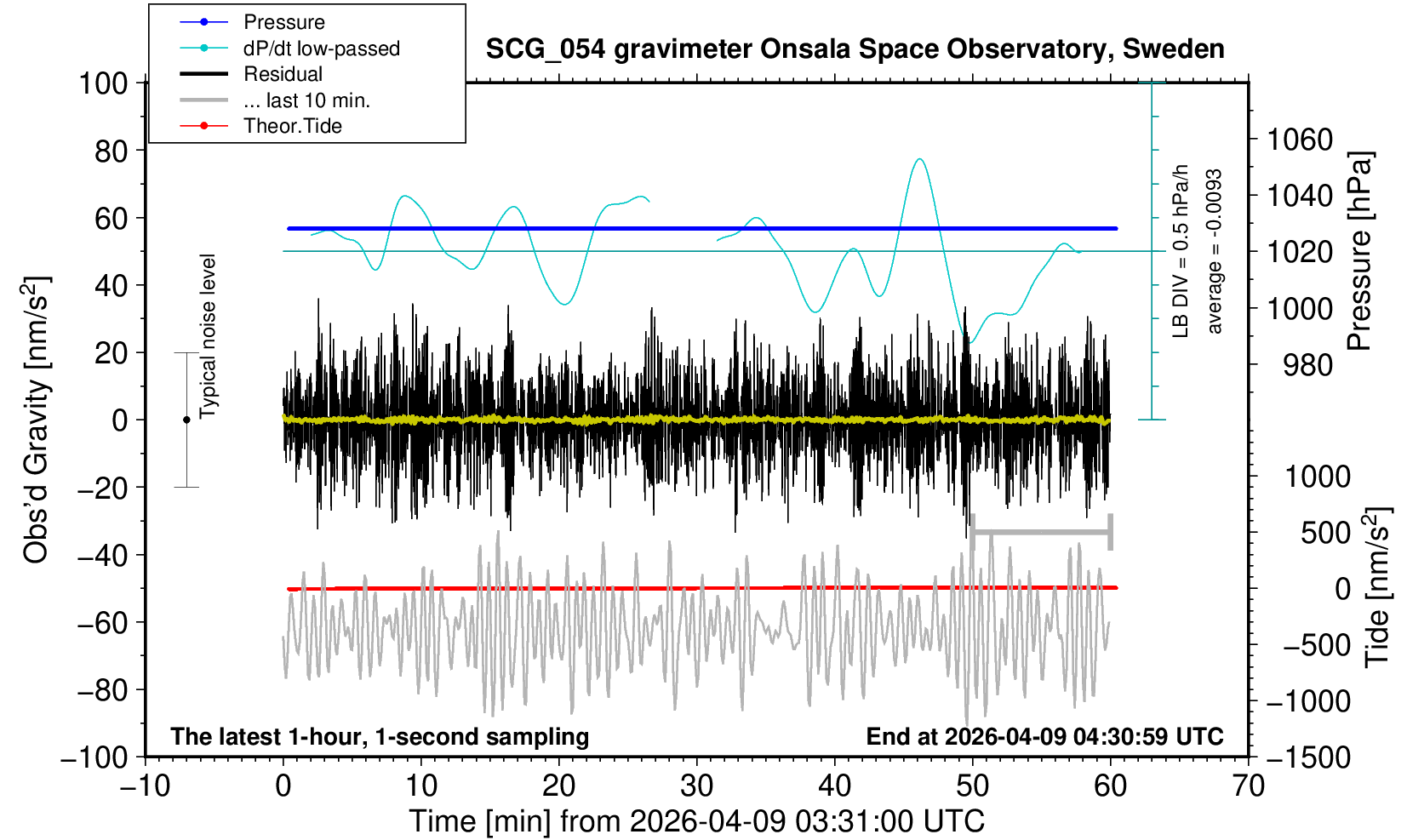 Pressure
dP/dt low-passed
Residual
... last 10 min.
Theor.Tide

SCG_054 gravimeter Onsala Space Observatory, Sweden

100
80
60
40
20
0
−20
−40
−60
−80
−100

Obs'd Gravity [nm/s$^2$]

Typical noise level

LB DIV = 0.5 hPa/h
average = -0.0093

1060
1040
1020
1000
980

Pressure [hPa]

1000
500
0
−500
−1000
−1500

Tide [nm/s$^2$]

The latest 1-hour, 1-second sampling
End at 2026-04-09 04:30:59 UTC

−10
0
10
20
30
40
50
60
70

Time [min] from 2026-04-09 03:31:00 UTC